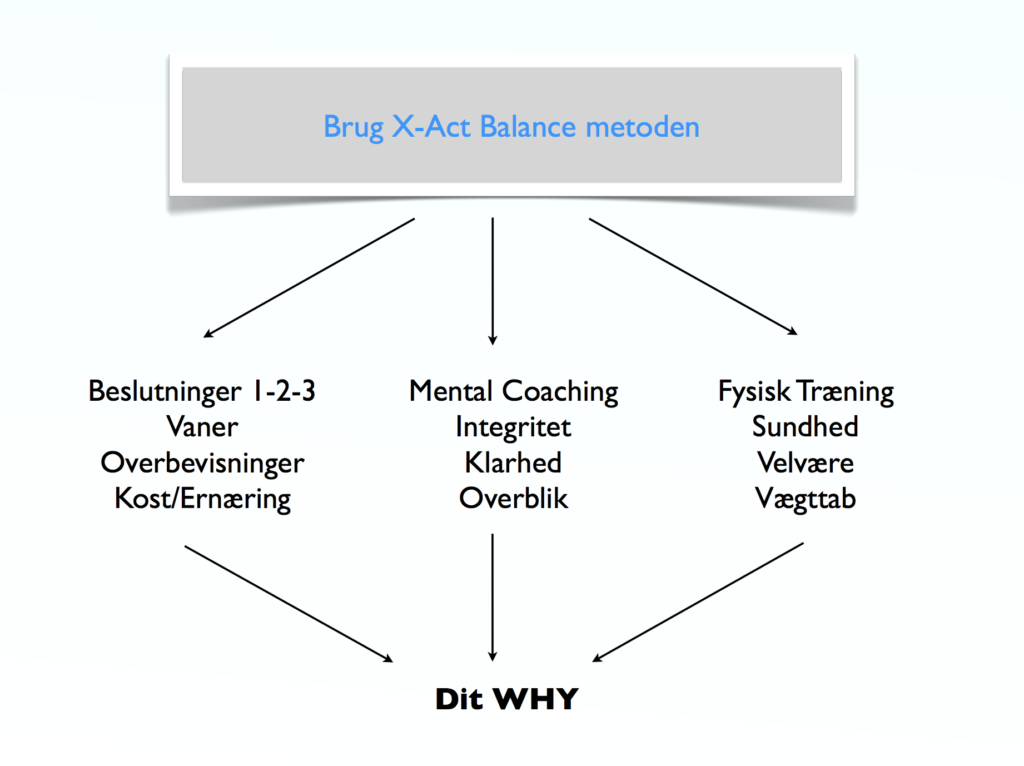 Brug X-Act Balance metoden

Beslutninger 1-2-3
Vaner
Overbevisninger
Kost/Ernæring

Mental Coaching
Integritet
Klarhed
Overblik

Fysisk Træning
Sundhed
Velvære
Vægttab

Dit WHY